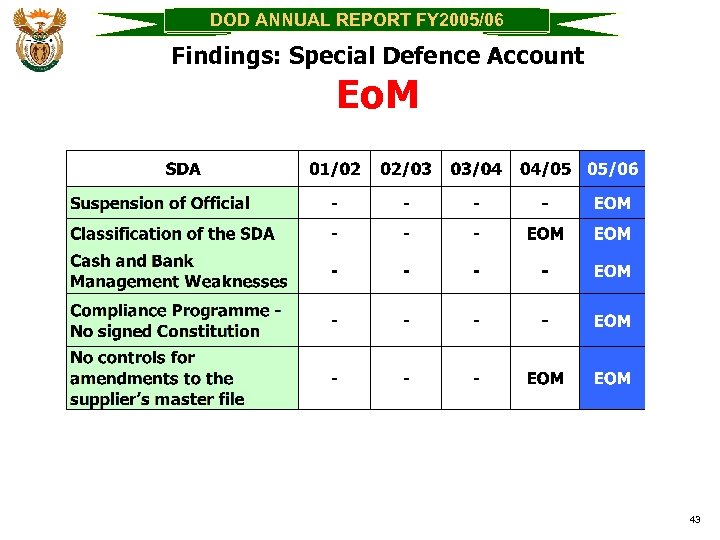 DOD ANNUAL REPORT FY2005/06

Findings: Special Defence Account

EoM

| SDA | 01/02 | 02/03 | 03/04 | 04/05 | 05/06 |
|---|---|---|---|---|---|
| Suspension of Official | - | - | - | - | EOM |
| Classification of the SDA | - | - | - | EOM | EOM |
| Cash and Bank Management Weaknesses | - | - | - | - | EOM |
| Compliance Programme - No signed Constitution | - | - | - | - | EOM |
| No controls for amendments to the supplier's master file | - | - | - | EOM | EOM |

43